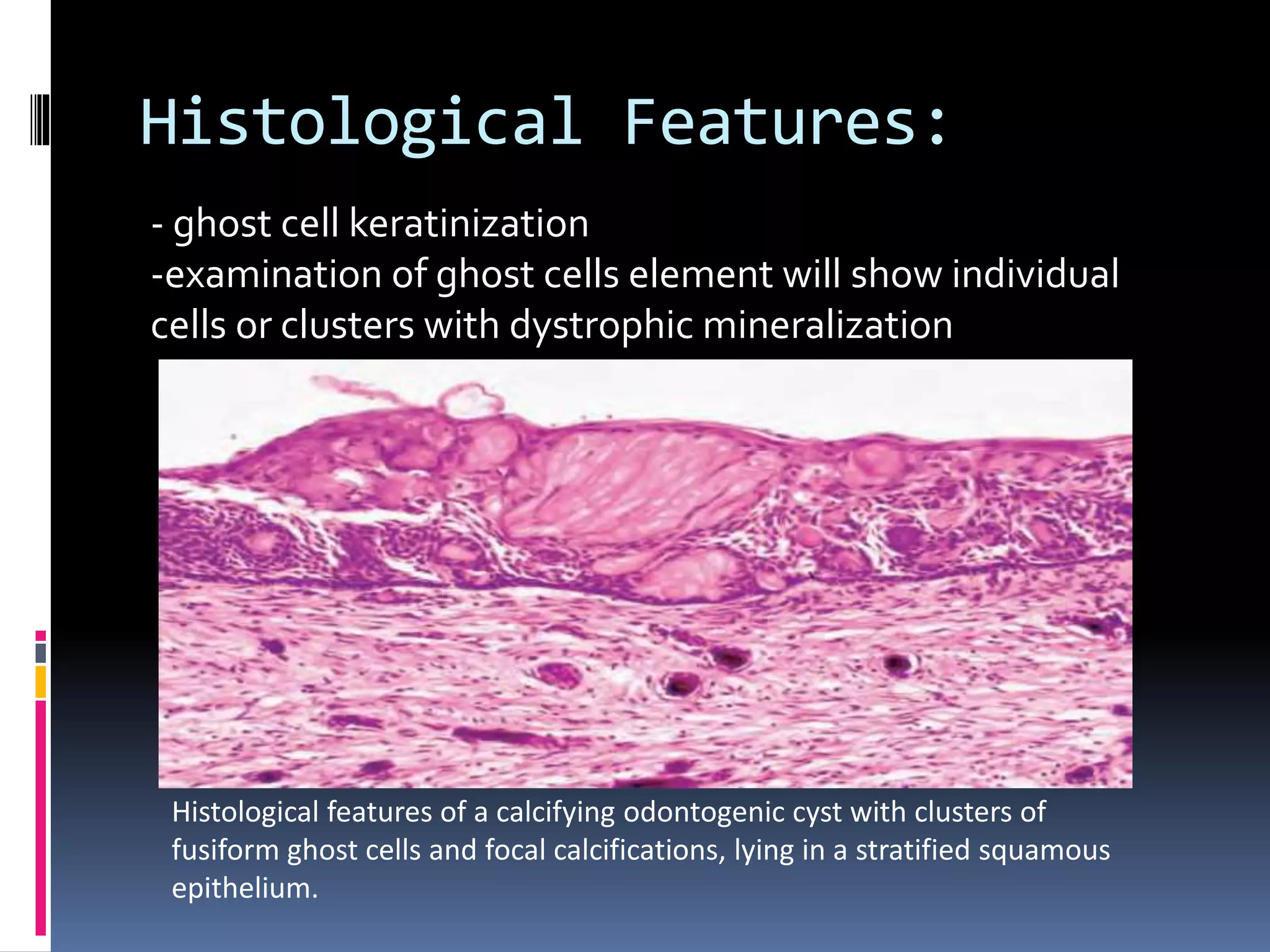 Histological Features:

- ghost cell keratinization
-examination of ghost cells element will show individual cells or clusters with dystrophic mineralization

Histological features of a calcifying odontogenic cyst with clusters of fusiform ghost cells and focal calcifications, lying in a stratified squamous epithelium.